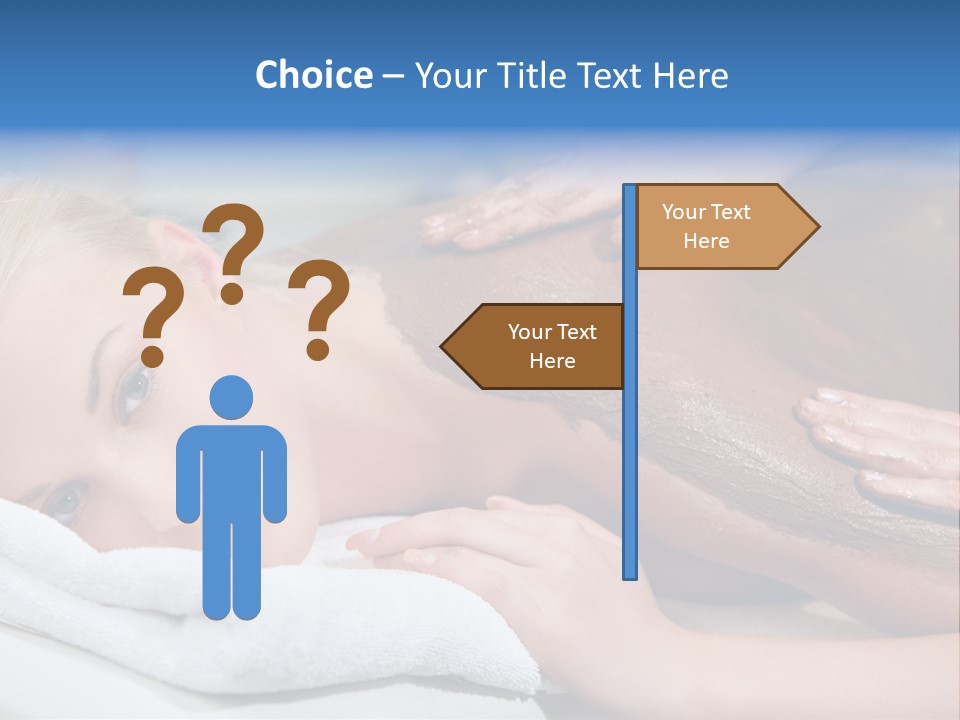 Choice – Your Title Text Here

? ? ?

Your Text Here

Your Text Here